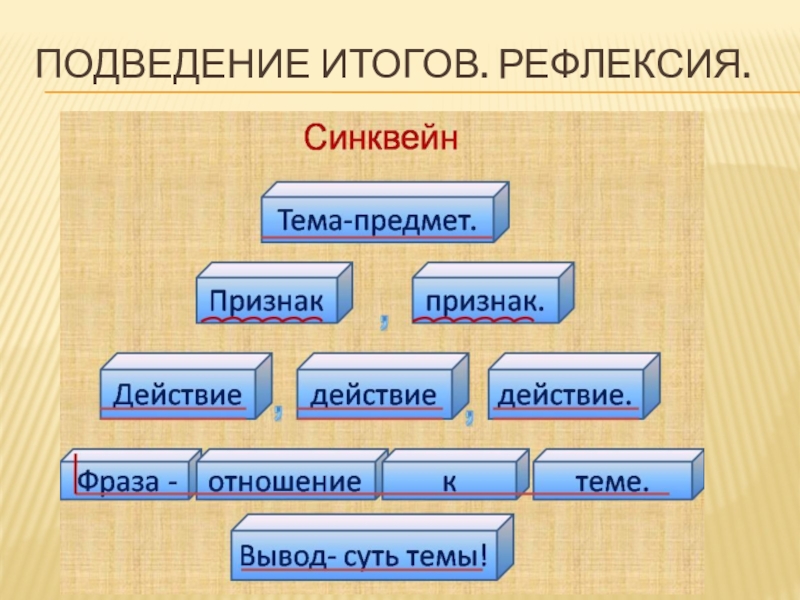 ПОДВЕДЕНИЕ ИТОГОВ. РЕФЛЕКСИЯ.

Синквейн

Тема-предмет.

Признак , признак.

Действие , действие , действие.

Фраза - отношение к теме.

Вывод- суть темы!